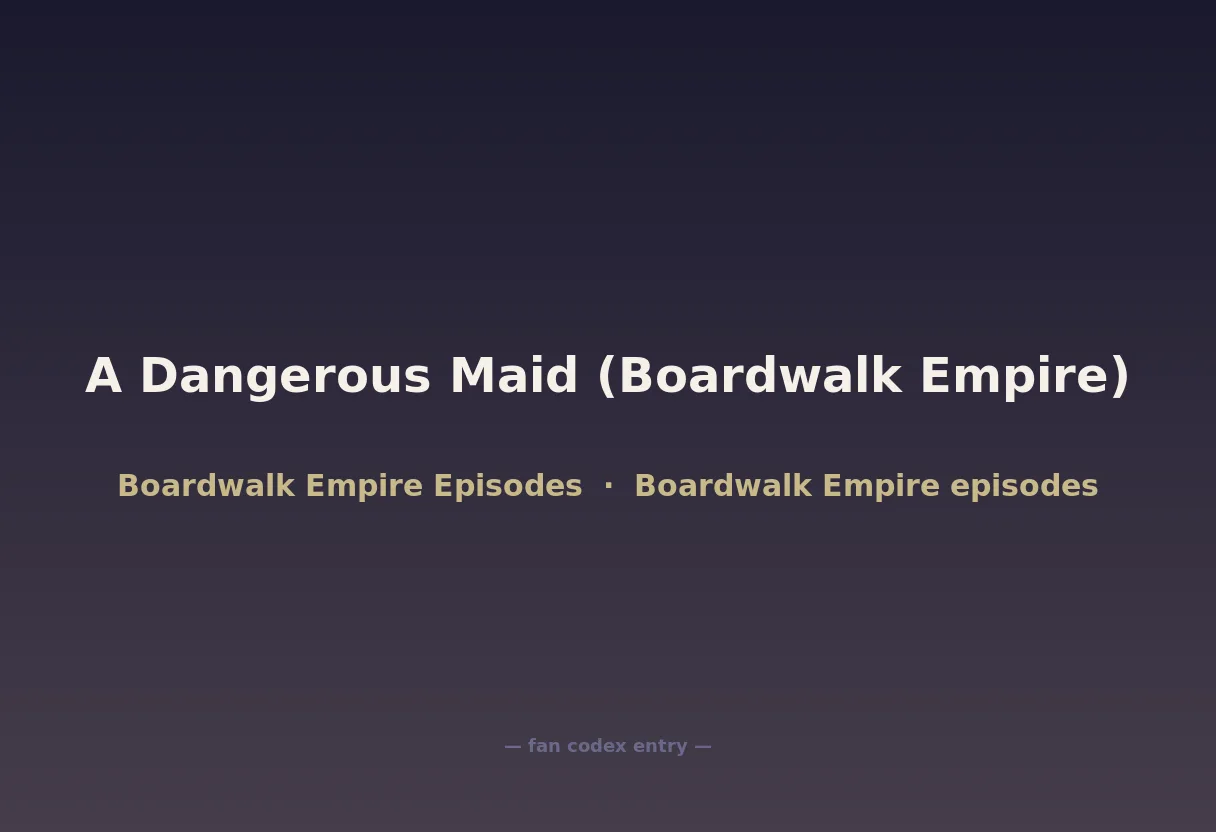 A Dangerous Maid (Boardwalk Empire)

Boardwalk Empire Episodes · Boardwalk Empire episodes

— fan codex entry —